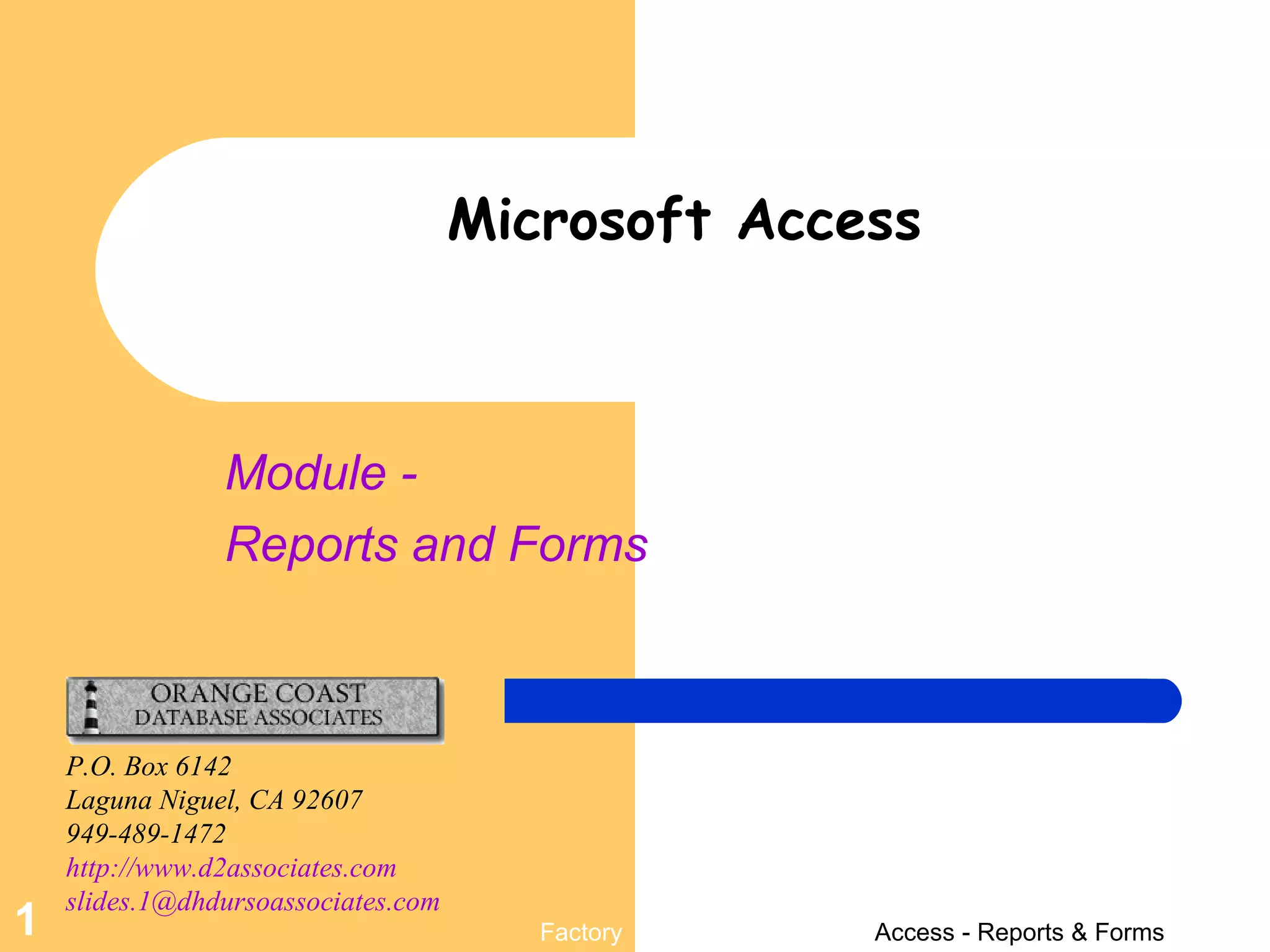 Microsoft Access

Module -
Reports and Forms

ORANGE COAST
DATABASE ASSOCIATES

P.O. Box 6142
Laguna Niguel, CA 92607
949-489-1472
http://www.d2associates.com
slides.1@dhdursoassociates.com

1

Factory

Access - Reports & Forms